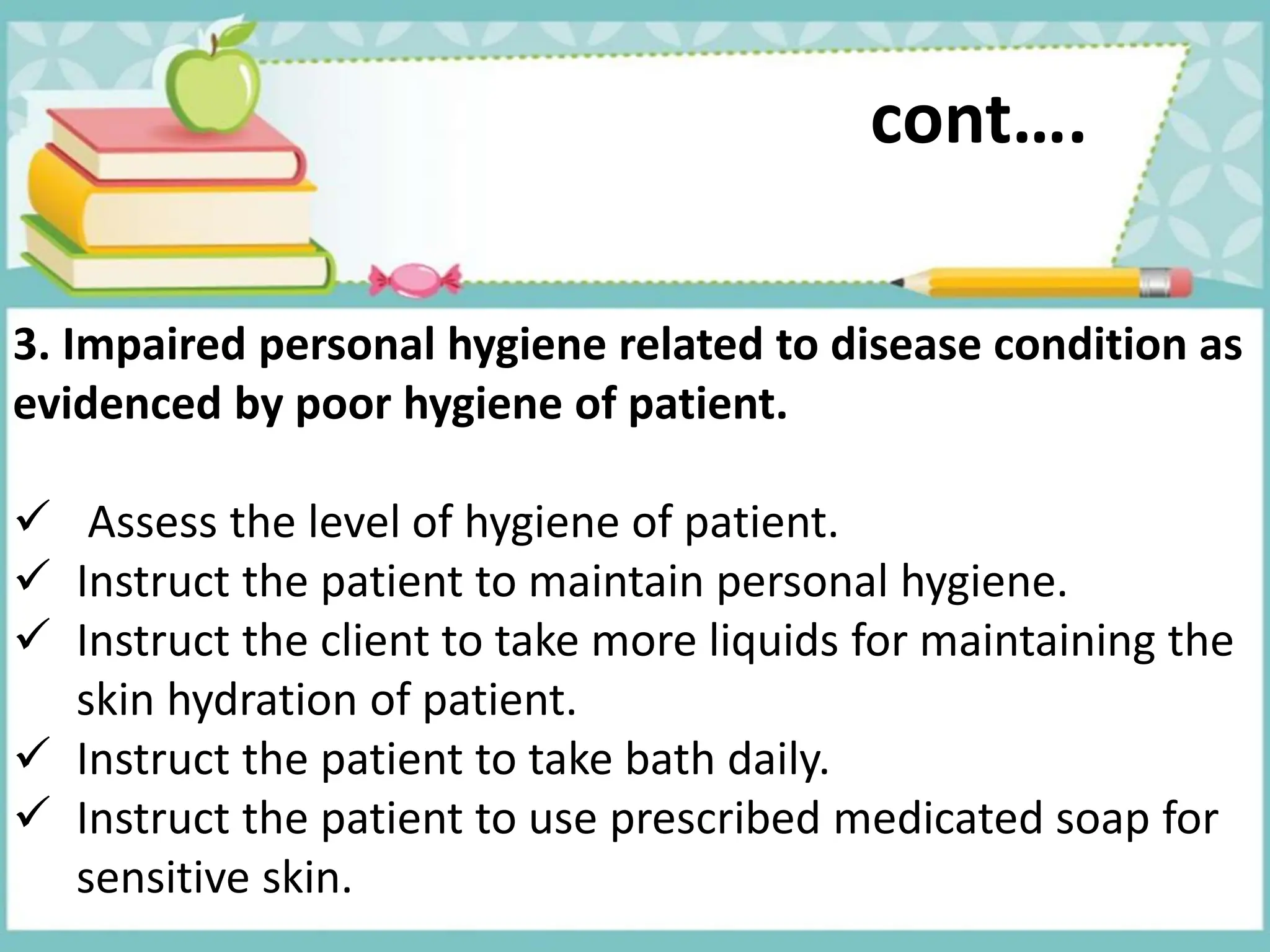 cont….

3. Impaired personal hygiene related to disease condition as evidenced by poor hygiene of patient.

✓ Assess the level of hygiene of patient.
✓ Instruct the patient to maintain personal hygiene.
✓ Instruct the client to take more liquids for maintaining the skin hydration of patient.
✓ Instruct the patient to take bath daily.
✓ Instruct the patient to use prescribed medicated soap for sensitive skin.